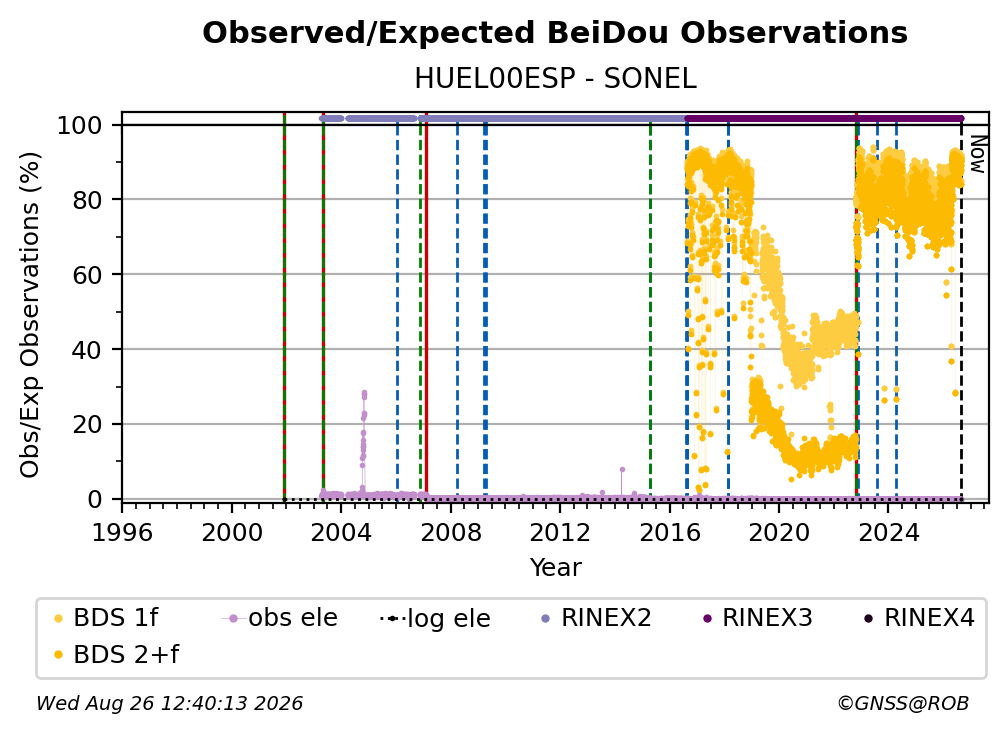 Observed/Expected BeiDou Observations

HUEL00ESP - SONEL

Obs/Exp Observations (%)

100
80
60
40
20
0

Now

1996 2000 2004 2008 2012 2016 2020 2024

Year

BDS 1f
obs ele
log ele
RINEX2
RINEX3
RINEX4
BDS 2+f

Wed Aug 26 12:40:13 2026

©GNSS@ROB